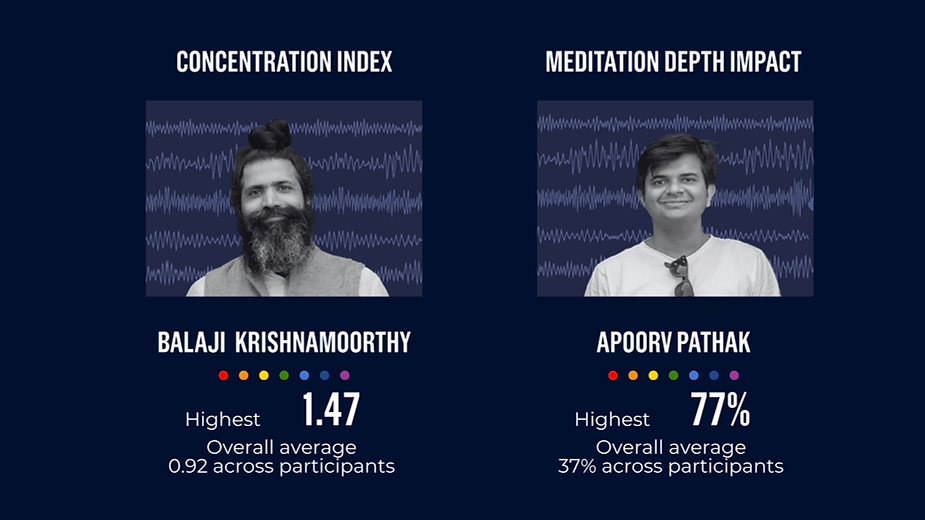 CONCENTRATION INDEX

BALAJI KRISHNAMOORTHY

Highest 1.47

Overall average
0.92 across participants

MEDITATION DEPTH IMPACT

APOORV PATHAK

Highest 77%

Overall average
37% across participants